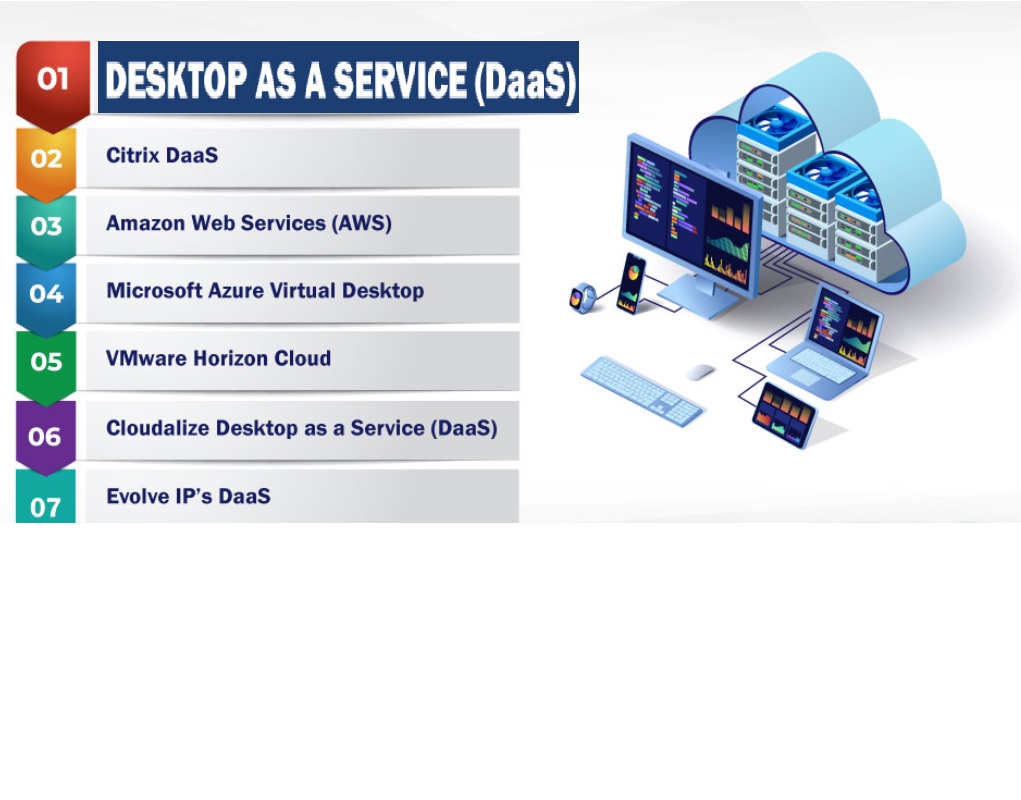 01 DESKTOP AS A SERVICE (DaaS)

02 Citrix DaaS

03 Amazon Web Services (AWS)

04 Microsoft Azure Virtual Desktop

05 VMware Horizon Cloud

06 Cloudalize Desktop as a Service (DaaS)

07 Evolve IP's DaaS